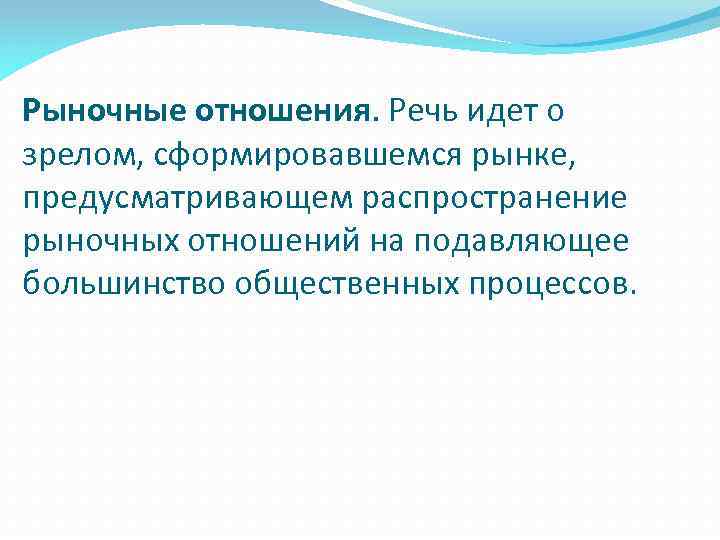 Рыночные отношения. Речь идет о зрелом, сформировавшемся рынке, предусматривающем распространение рыночных отношений на подавляющее большинство общественных процессов.